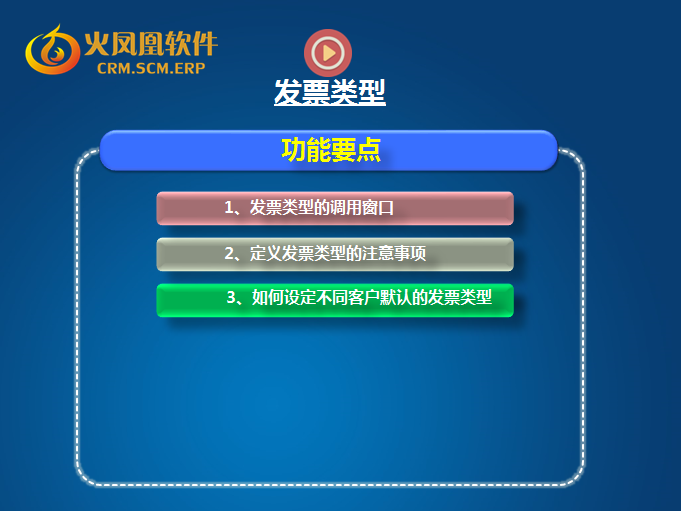 火凤凰软件
CRM.SCM.ERP

发票类型

功能要点

1、发票类型的调用窗口

2、定义发票类型的注意事项

3、如何设定不同客户默认的发票类型